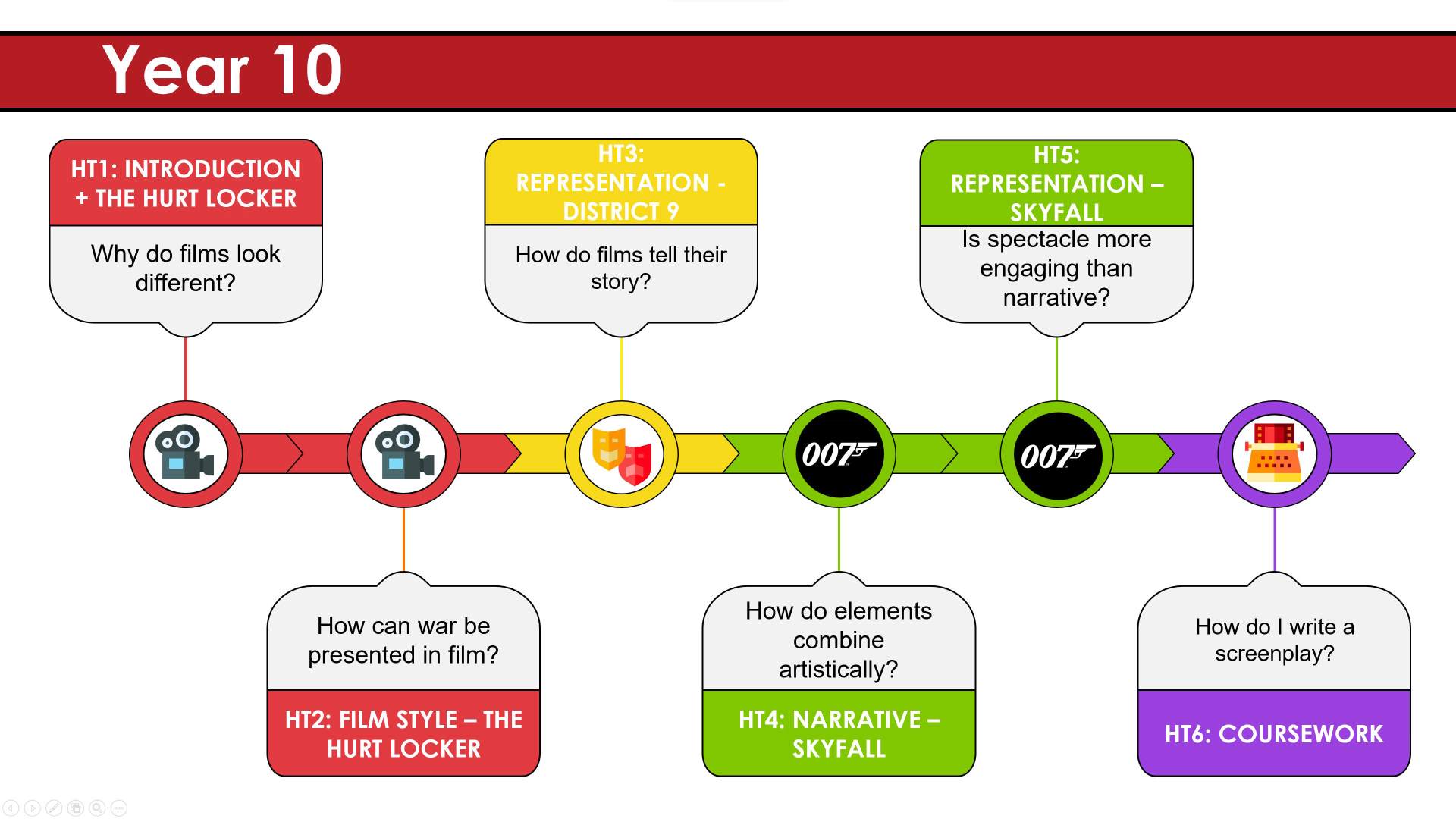 Year 10

HT1: INTRODUCTION + THE HURT LOCKER

Why do films look different?

HT3: REPRESENTATION - DISTRICT 9

How do films tell their story?

HT5: REPRESENTATION – SKYFALL

Is spectacle more engaging than narrative?

007

007

How can war be presented in film?

HT2: FILM STYLE – THE HURT LOCKER

How do elements combine artistically?

HT4: NARRATIVE – SKYFALL

How do I write a screenplay?

HT6: COURSEWORK